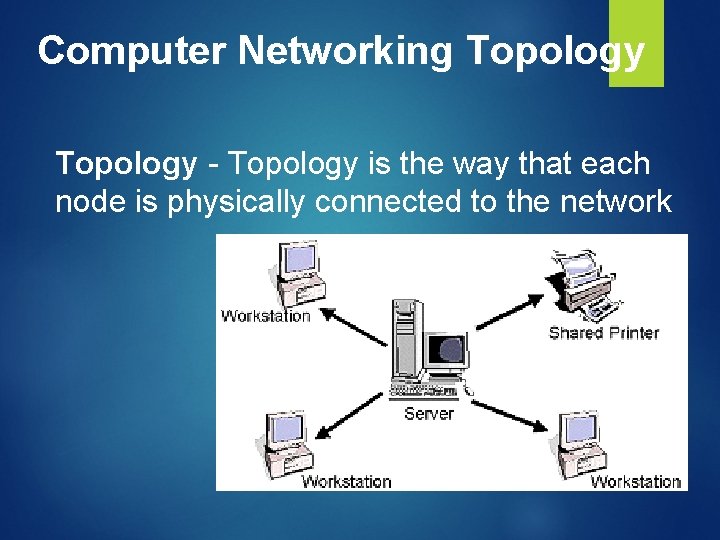 Computer Networking Topology

Topology - Topology is the way that each node is physically connected to the network

Workstation

Shared Printer

Server

Workstation

Workstation